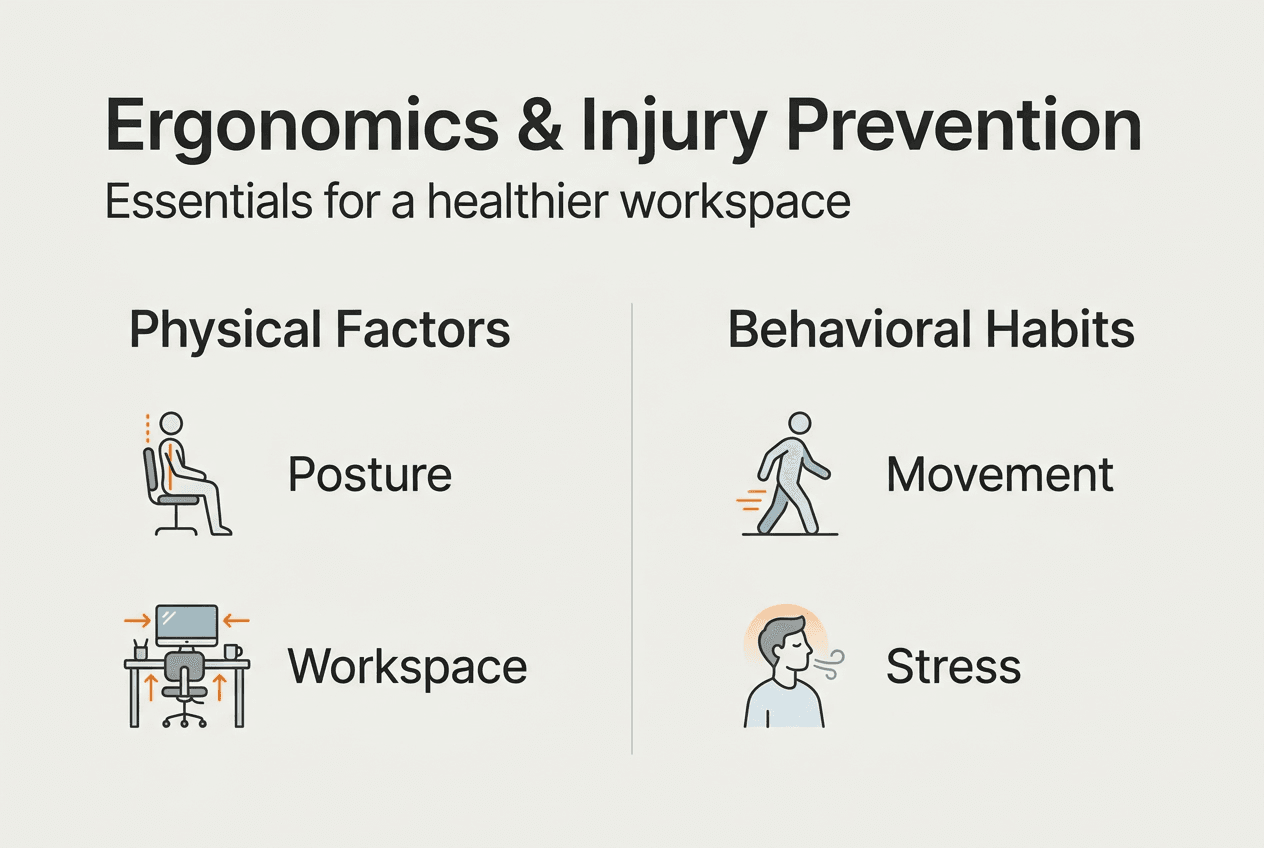 Ergonomics & Injury Prevention
Essentials for a healthier workspace

Physical Factors

Posture

Workspace

Behavioral Habits

Movement

Stress